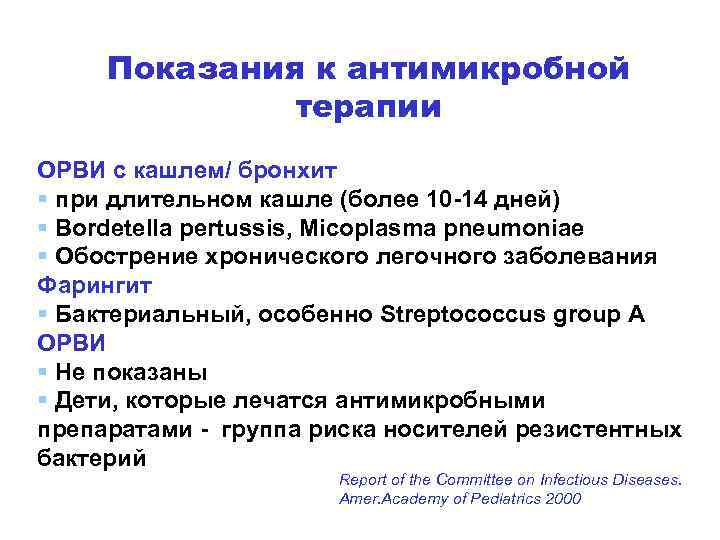 Показания к антимикробной терапии

ОРВИ с кашлем/ бронхит
▪ при длительном кашле (более 10-14 дней)
▪ Bordetella pertussis, Micoplasma pneumoniae
▪ Обострение хронического легочного заболевания
Фарингит
▪ Бактериальный, особенно Streptococcus group A
ОРВИ
▪ Не показаны
▪ Дети, которые лечатся антимикробными препаратами - группа риска носителей резистентных бактерий

Report of the Committee on Infectious Diseases.
Amer.Academy of Pediatrics 2000